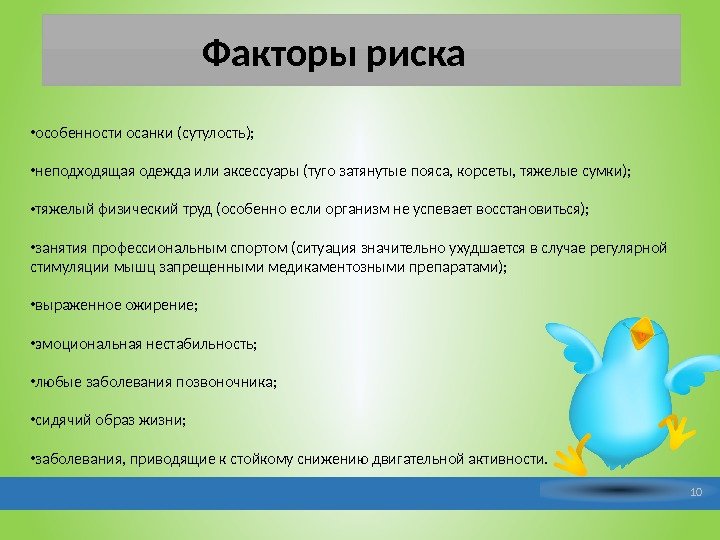 Факторы риска

•особенности осанки (сутулость);

•неподходящая одежда или аксессуары (туго затянутые пояса, корсеты, тяжелые сумки);

•тяжелый физический труд (особенно если организм не успевает восстановиться);

•занятия профессиональным спортом (ситуация значительно ухудшается в случае регулярной стимуляции мышц запрещенными медикаментозными препаратами);

•выраженное ожирение;

•эмоциональная нестабильность;

•любые заболевания позвоночника;

•сидячий образ жизни;

•заболевания, приводящие к стойкому снижению двигательной активности.

10